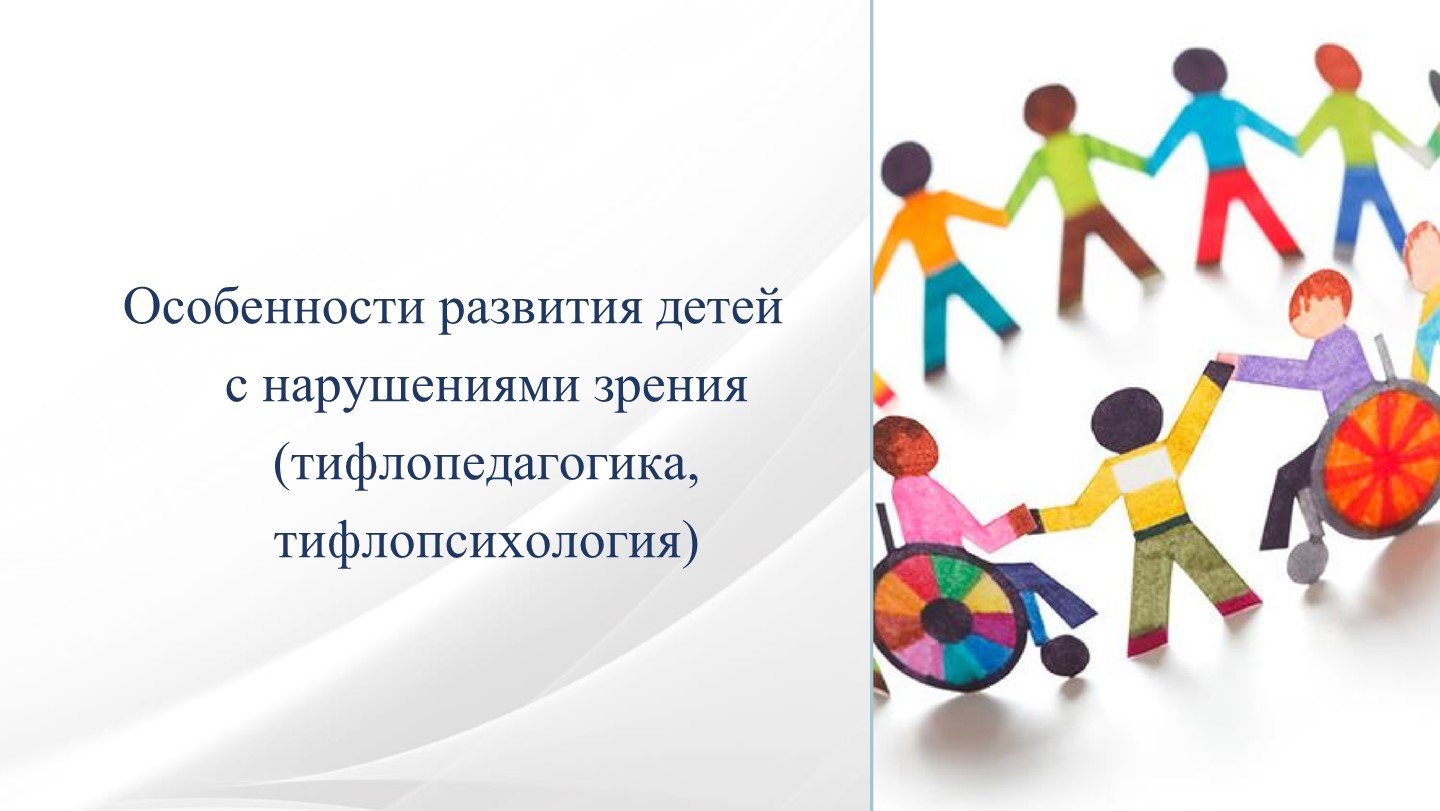 Особенности развития детей с нарушениями зрения (тифлопедагогика, тифлопсихология)